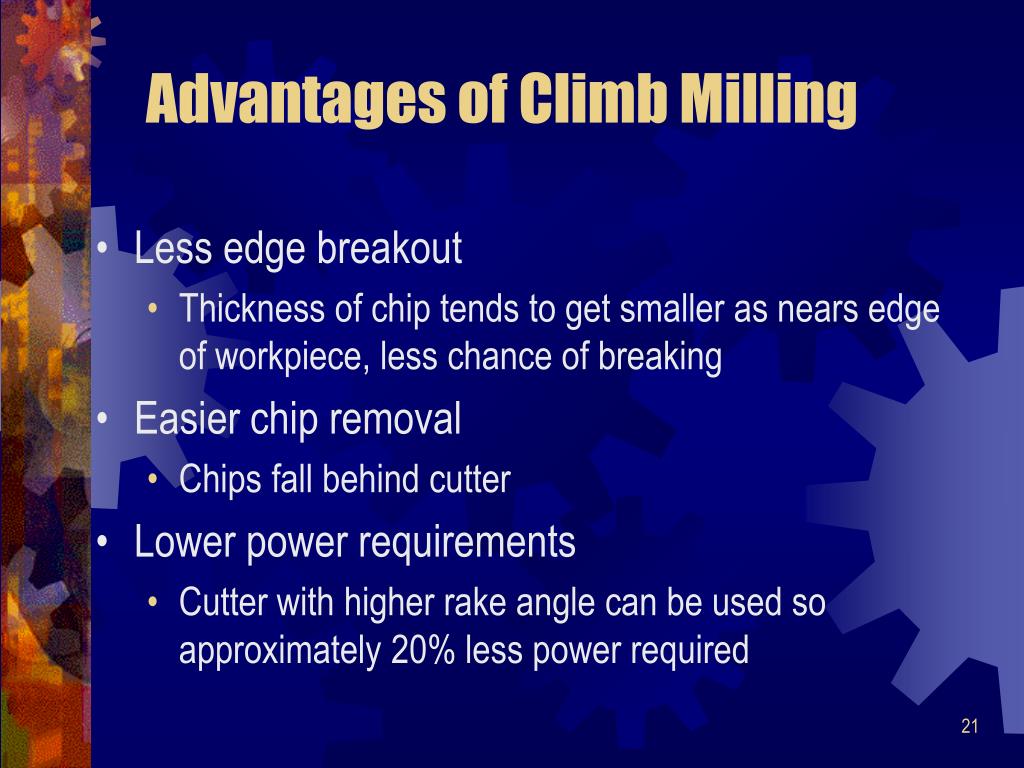 Advantages of Climb Milling

• Less edge breakout
  • Thickness of chip tends to get smaller as nears edge of workpiece, less chance of breaking
• Easier chip removal
  • Chips fall behind cutter
• Lower power requirements
  • Cutter with higher rake angle can be used so approximately 20% less power required

21